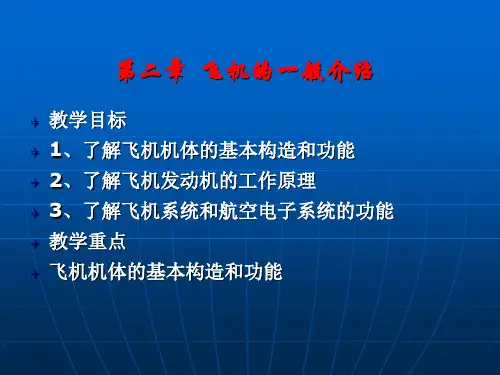 第二章 飞机的一般介绍

教学目标

1、了解飞机机体的基本构造和功能

2、了解飞机发动机的工作原理

3、了解飞机系统和航空电子系统的功能

教学重点

飞机机体的基本构造和功能